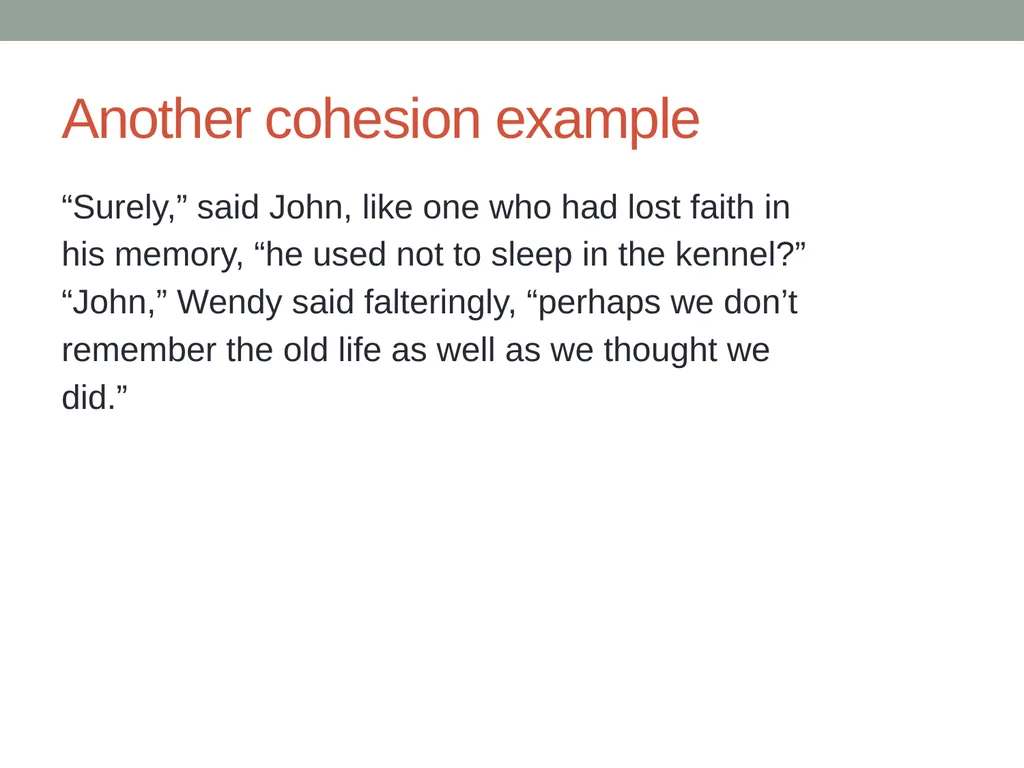 Another cohesion example

“Surely,” said John, like one who had lost faith in his memory, “he used not to sleep in the kennel?” “John,” Wendy said falteringly, “perhaps we don’t remember the old life as well as we thought we did.”